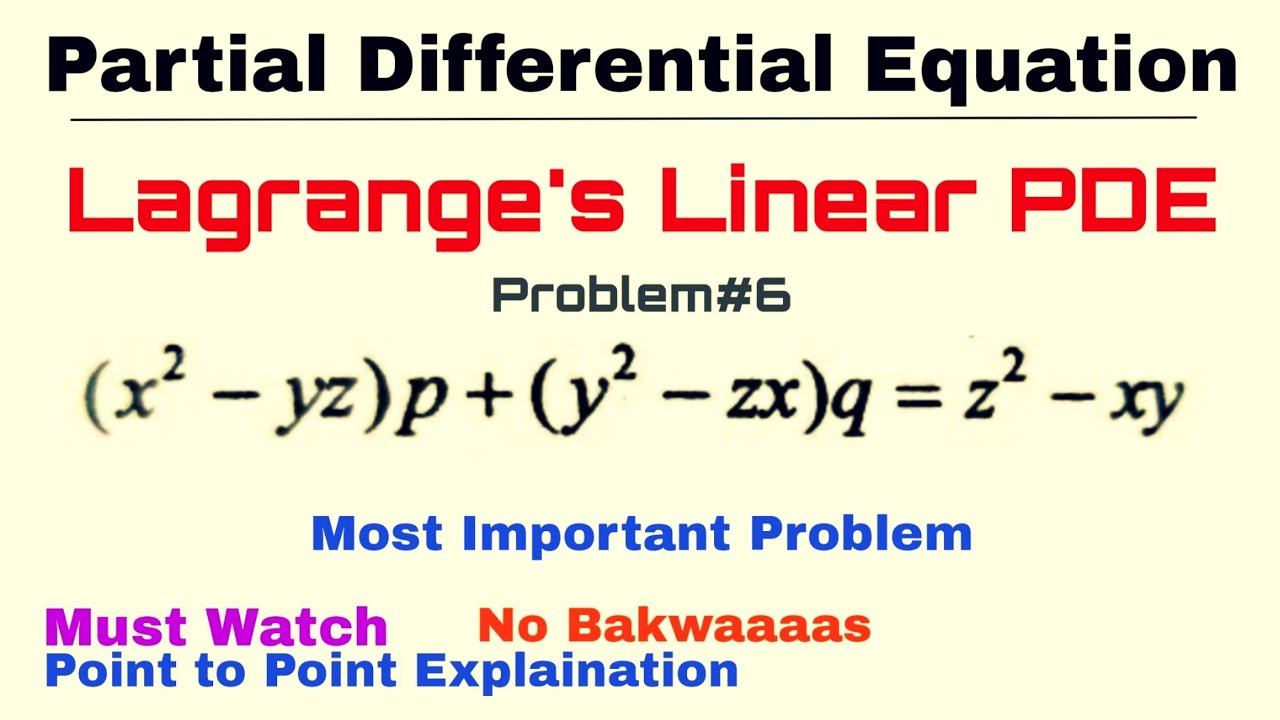 Partial Differential Equation

Lagrange's Linear PDE

Problem#6

$(x^2 - yz)p + (y^2 - zx)q = z^2 - xy$

Most Important Problem

Must Watch

No Bakwaaaas

Point to Point Explaination